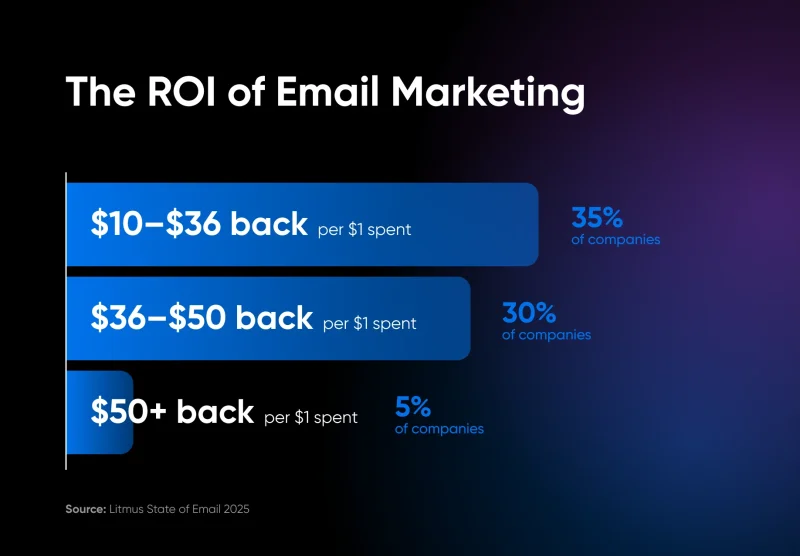 The ROI of Email Marketing

\$10–\$36 back per \$1 spent
35%
of companies

\$36–\$50 back per \$1 spent
30%
of companies

\$50+ back per \$1 spent
5%
of companies

Source: Litmus State of Email 2025